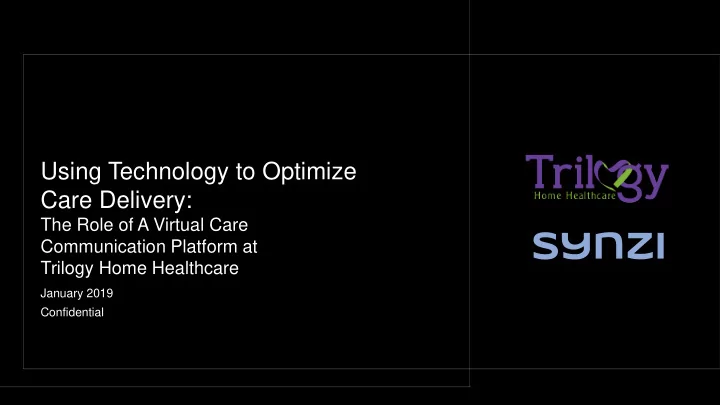 Using Technology to Optimize Care Delivery:
The Role of A Virtual Care Communication Platform at Trilogy Home Healthcare

January 2019

Confidential

Trilogy
Home Healthcare

synzi